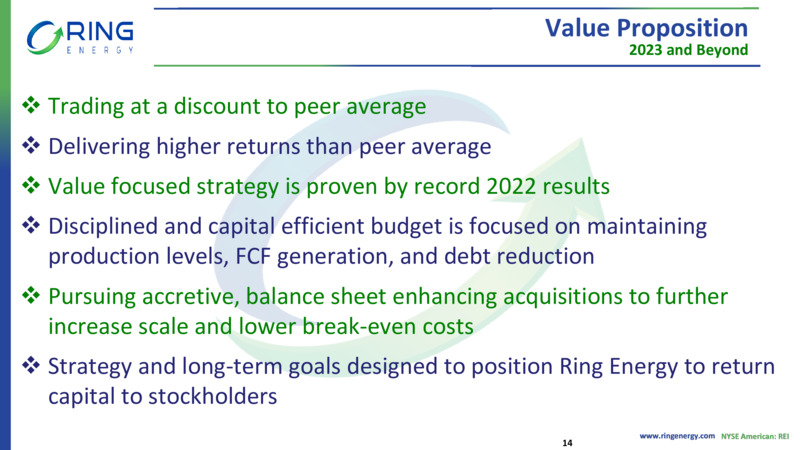 RING
ENERGY

Value Proposition
2023 and Beyond

❖ Trading at a discount to peer average

❖ Delivering higher returns than peer average

❖ Value focused strategy is proven by record 2022 results

❖ Disciplined and capital efficient budget is focused on maintaining production levels, FCF generation, and debt reduction

❖ Pursuing accretive, balance sheet enhancing acquisitions to further increase scale and lower break-even costs

❖ Strategy and long-term goals designed to position Ring Energy to return capital to stockholders

14

www.ringenergy.com NYSE American: REI